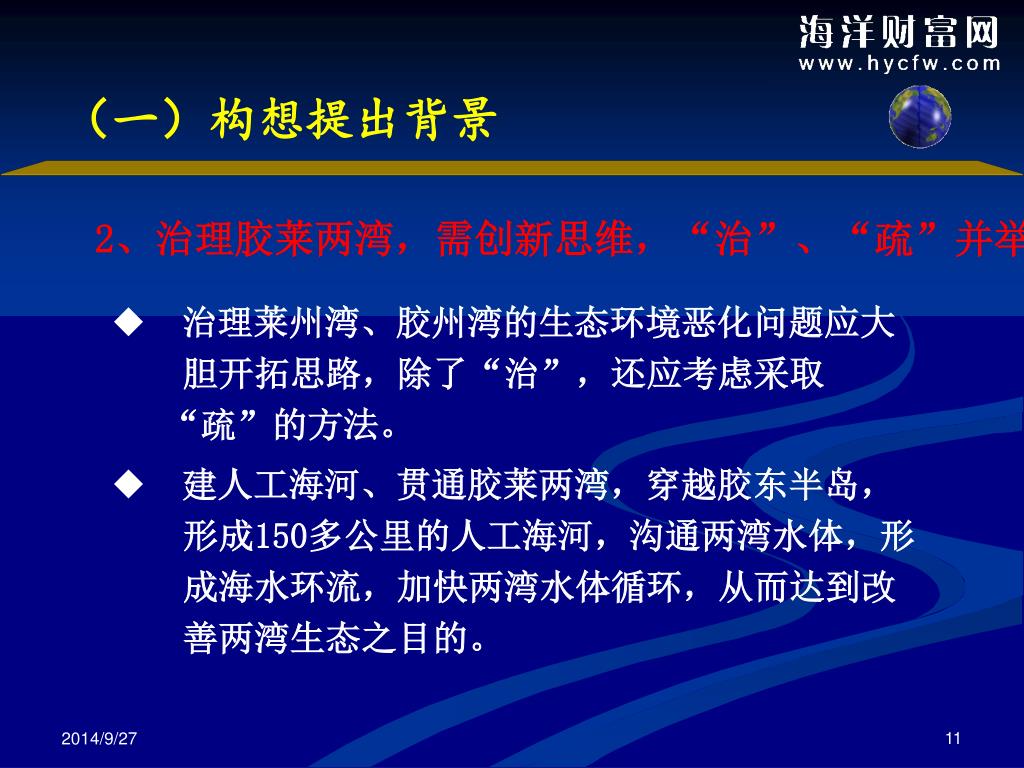 海洋财富网
www.hycfw.com

（一）构想提出背景

2、治理胶莱两湾，需创新思维，“治”、“疏”并举

◆ 治理莱州湾、胶州湾的生态环境恶化问题应大胆开拓思路，除了“治”，还应考虑采取“疏”的方法。

◆ 建人工海河、贯通胶莱两湾，穿越胶东半岛，形成150多公里的人工海河，沟通两湾水体，形成海水环流，加快两湾水体循环，从而达到改善两湾生态之目的。

2014/9/27

11